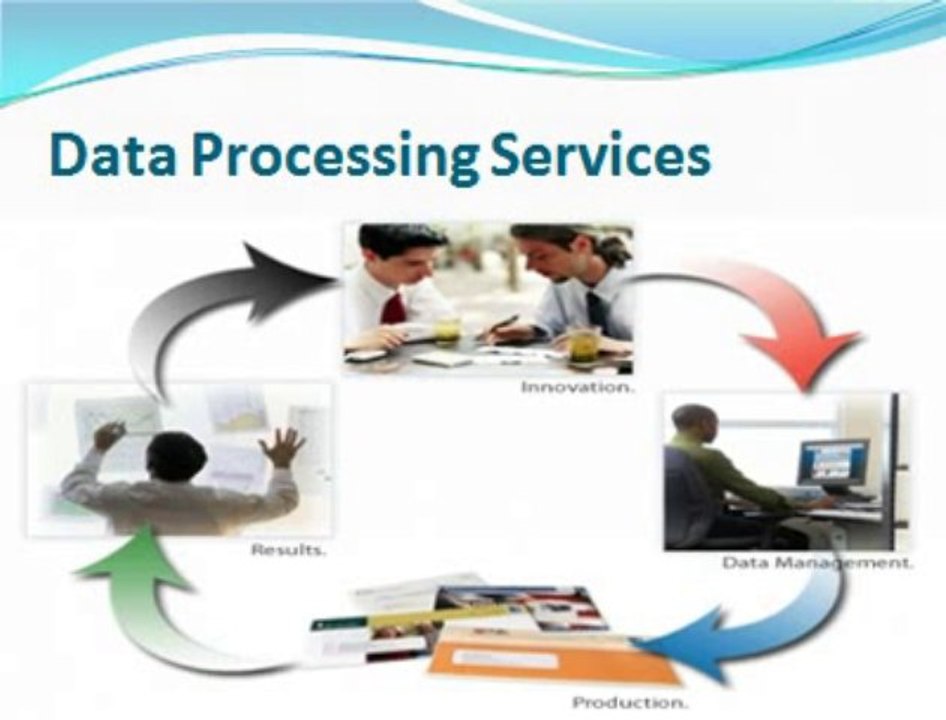 Data Processing Services

Innovation.

Data Management.

Production.

Results.